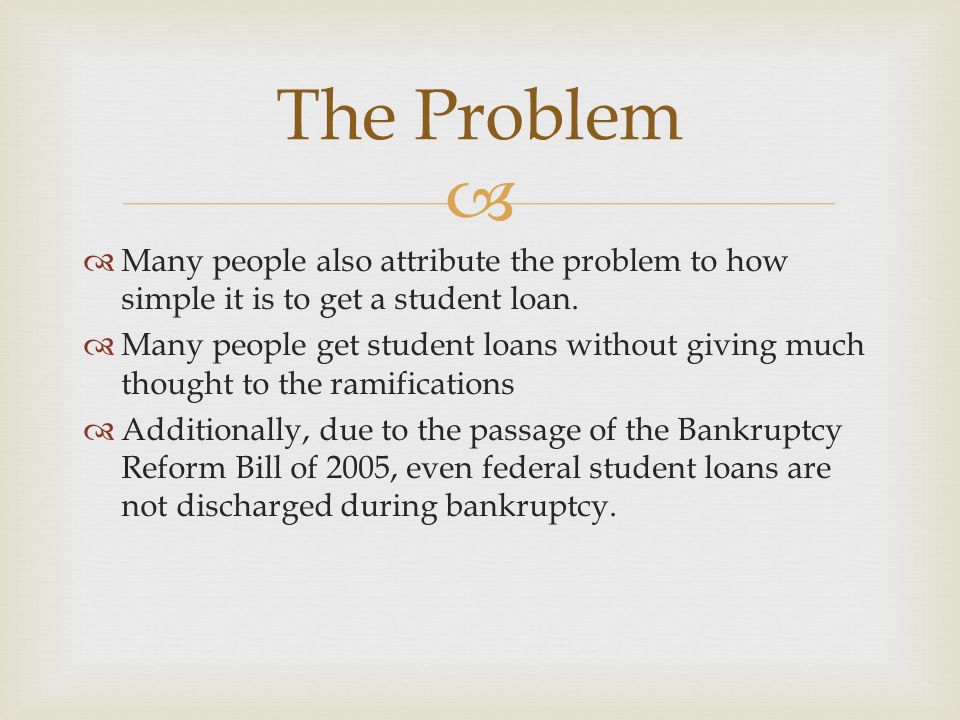 The Problem

Many people also attribute the problem to how simple it is to get a student loan.

Many people get student loans without giving much thought to the ramifications

Additionally, due to the passage of the Bankruptcy Reform Bill of 2005, even federal student loans are not discharged during bankruptcy.